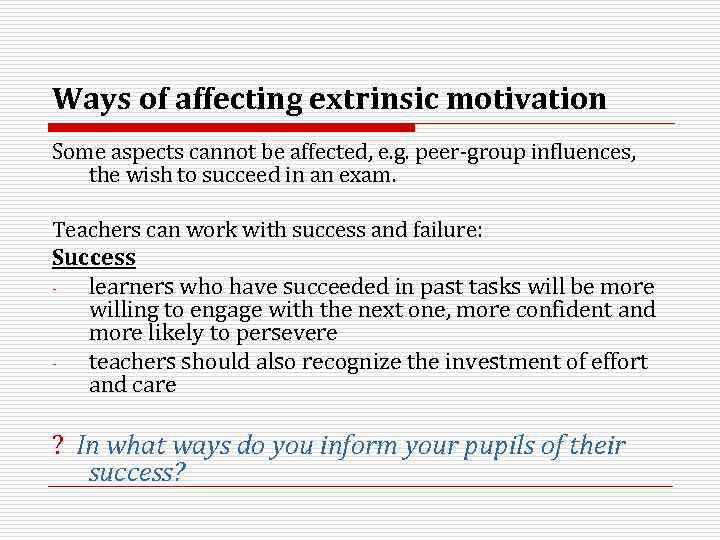 Ways of affecting extrinsic motivation

Some aspects cannot be affected, e.g. peer-group influences, the wish to succeed in an exam.

Teachers can work with success and failure:

Success

- learners who have succeeded in past tasks will be more willing to engage with the next one, more confident and more likely to persevere
- teachers should also recognize the investment of effort and care

? In what ways do you inform your pupils of their success?